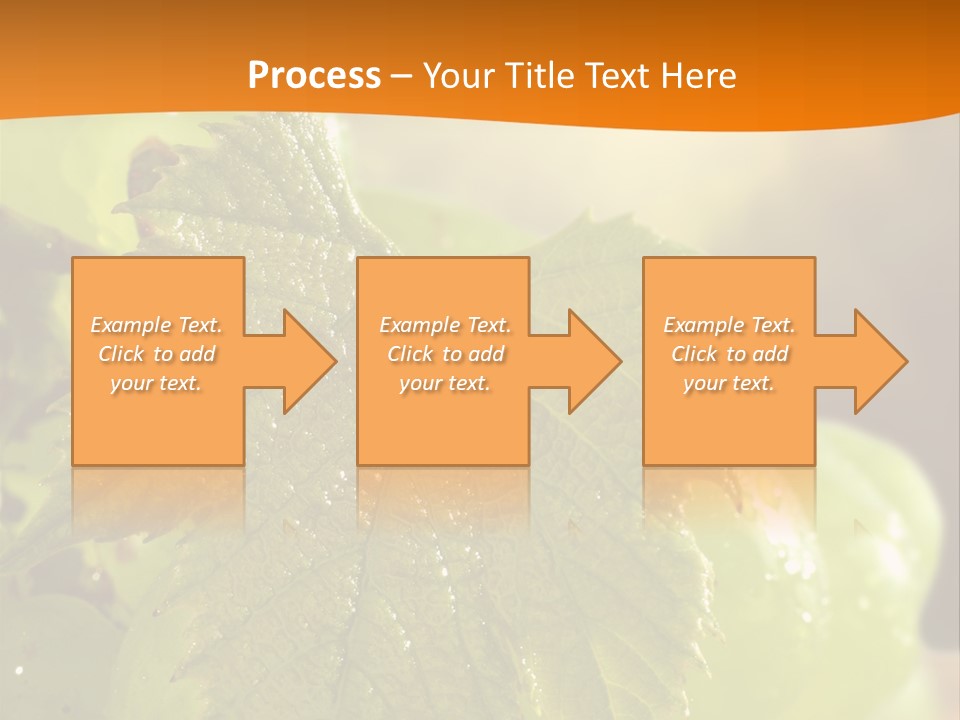 Process – Your Title Text Here

Example Text. Click to add your text.

Example Text. Click to add your text.

Example Text. Click to add your text.